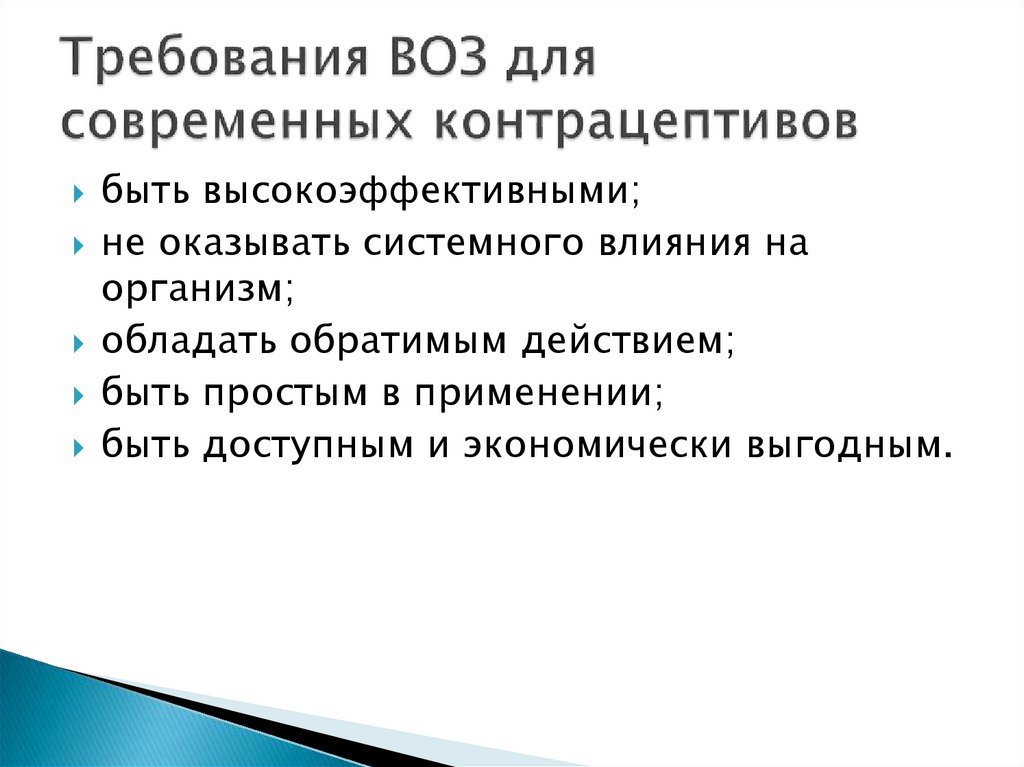 Требования ВОЗ для современных контрацептивов

быть высокоэффективными;

не оказывать системного влияния на организм;

обладать обратимым действием;

быть простым в применении;

быть доступным и экономически выгодным.